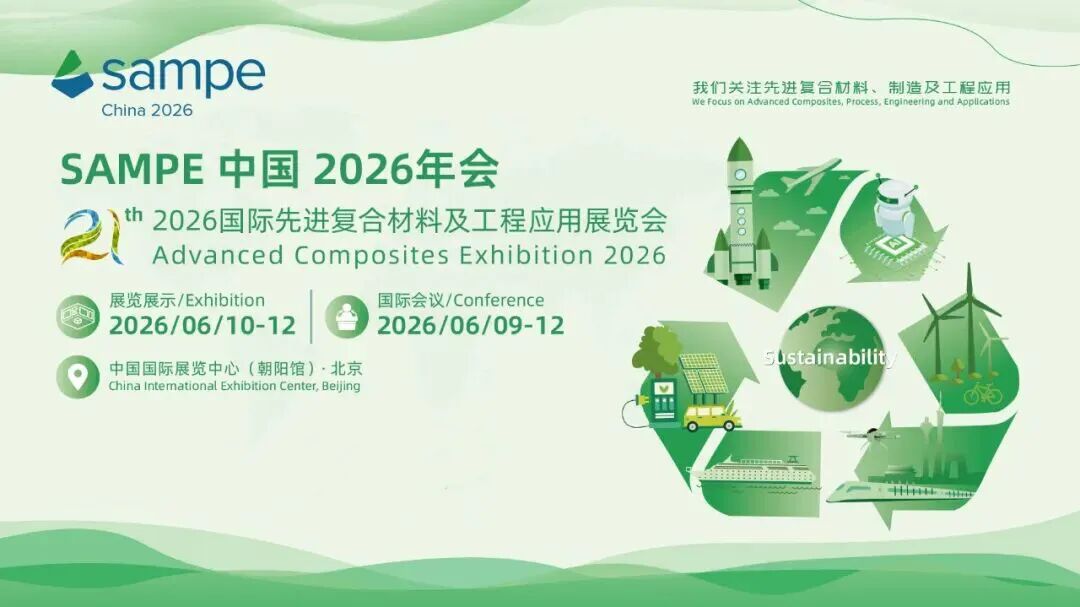 sampe
China 2026

我们关注先进复合材料、制造及工程应用
We Focus on Advanced Composites, Process, Engineering and Applications

SAMPE 中国 2026年会

21th 2026国际先进复合材料及工程应用展览会
Advanced Composites Exhibition 2026

展览展示/Exhibition
2026/06/10-12

国际会议/Conference
2026/06/09-12

中国国际展览中心（朝阳馆）· 北京
China International Exhibition Center, Beijing

Sustainability